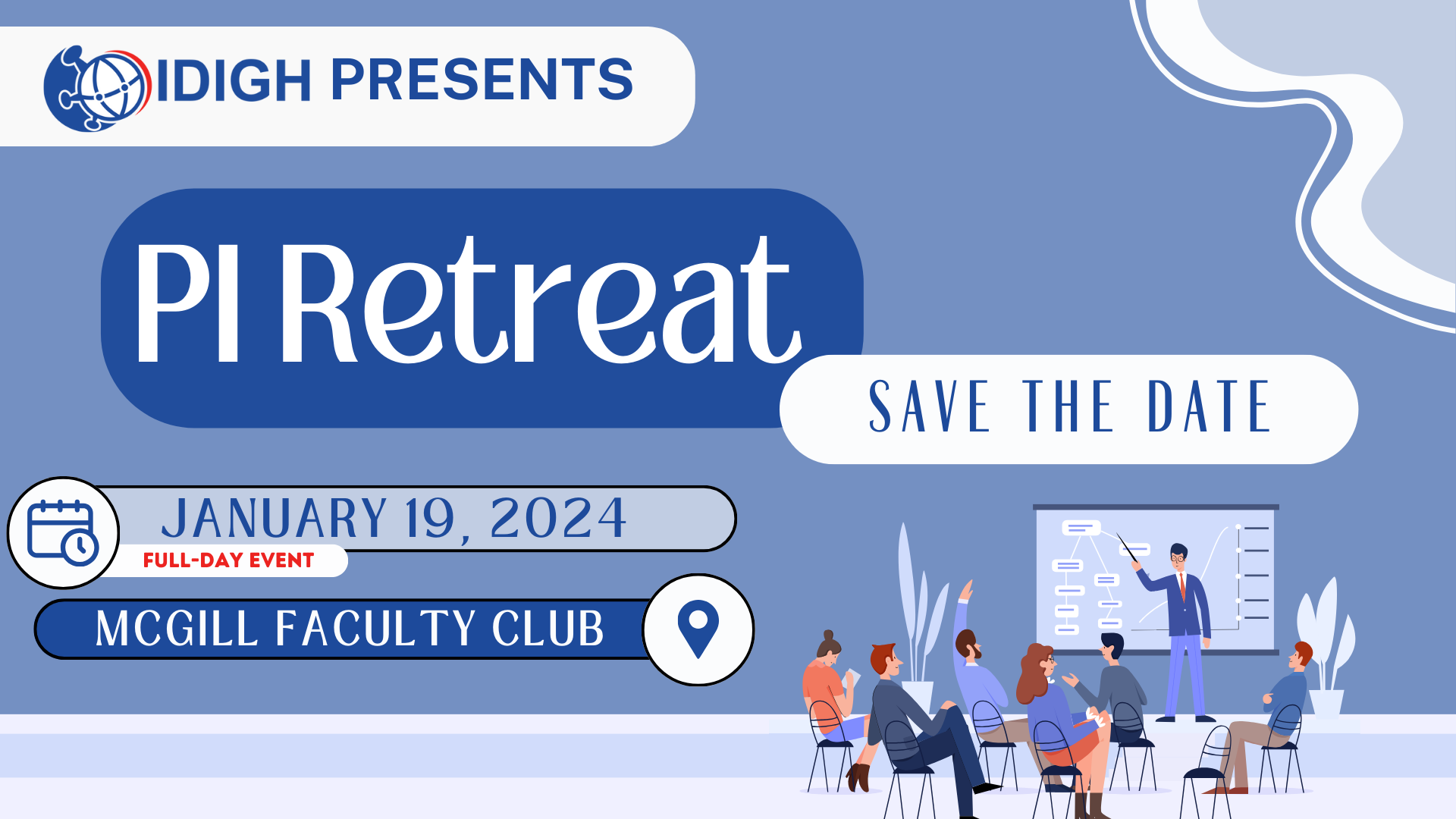 IDIGH PRESENTS

PI Retreat

SAVE THE DATE

JANUARY 19, 2024

FULL-DAY EVENT

MCGILL FACULTY CLUB